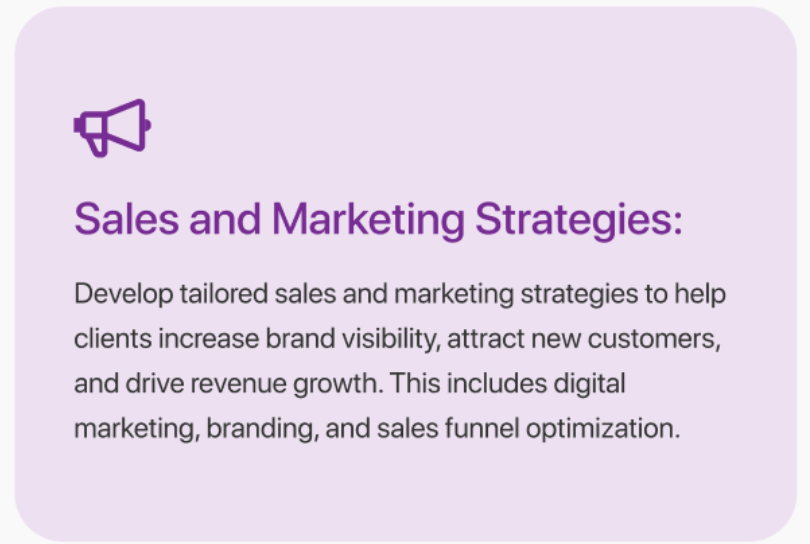 Sales and Marketing Strategies:

Develop tailored sales and marketing strategies to help clients increase brand visibility, attract new customers, and drive revenue growth. This includes digital marketing, branding, and sales funnel optimization.